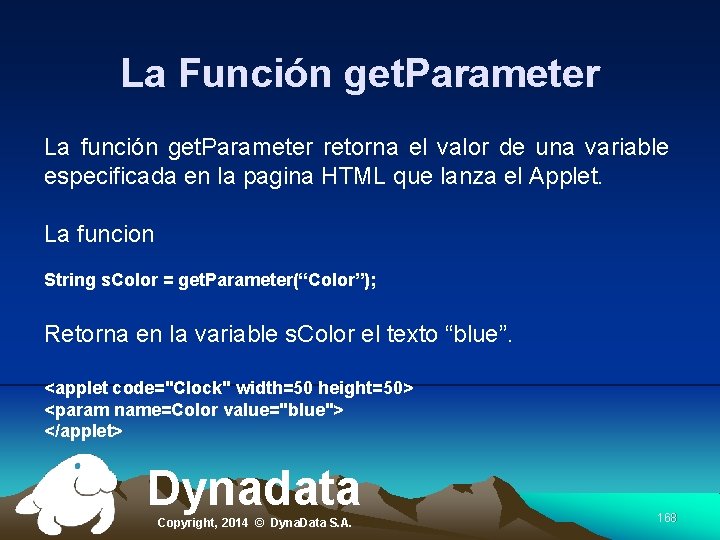 La Función getParameter

La función getParameter retorna el valor de una variable especificada en la pagina HTML que lanza el Applet.

La funcion

String sColor = getParameter(“Color”);

Retorna en la variable sColor el texto “blue”.

<applet code="Clock" width=50 height=50>
<param name=Color value="blue">
</applet>

Dynadata

Copyright, 2014 © DynaData S.A.

168